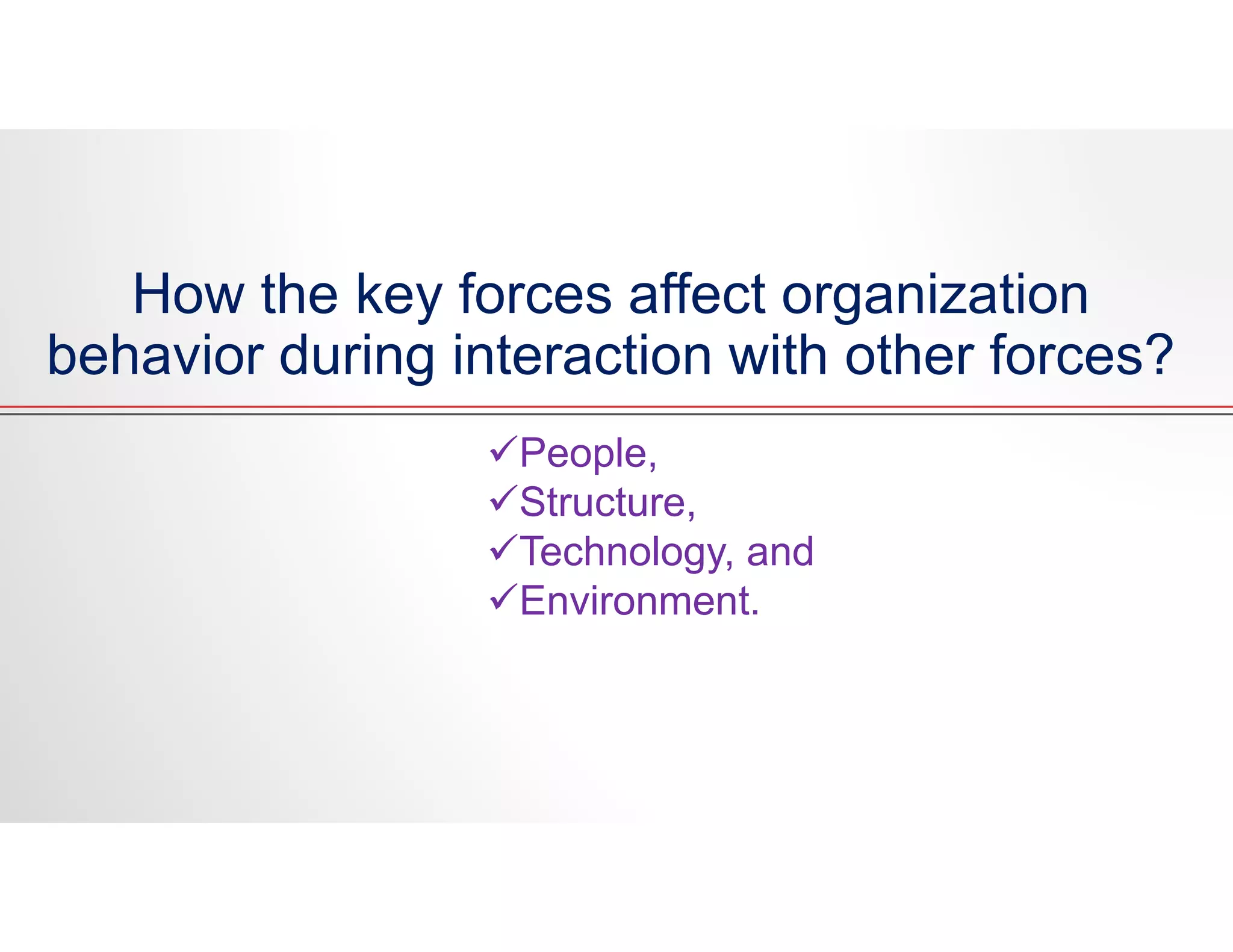 How the key forces affect organization behavior during interaction with other forces?

✓People,
✓Structure,
✓Technology, and
✓Environment.